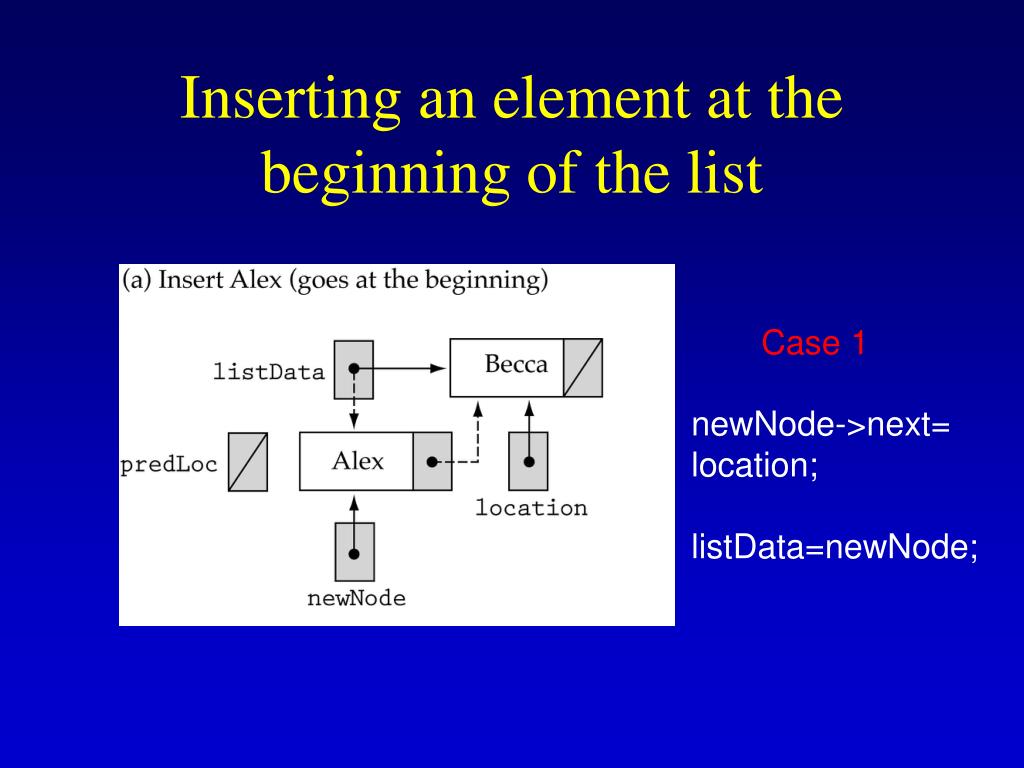 Inserting an element at the beginning of the list

(a) Insert Alex (goes at the beginning)

listData

Becca

predLoc

Alex

location

newNode

Case 1

newNode->next= location;

listData=newNode;